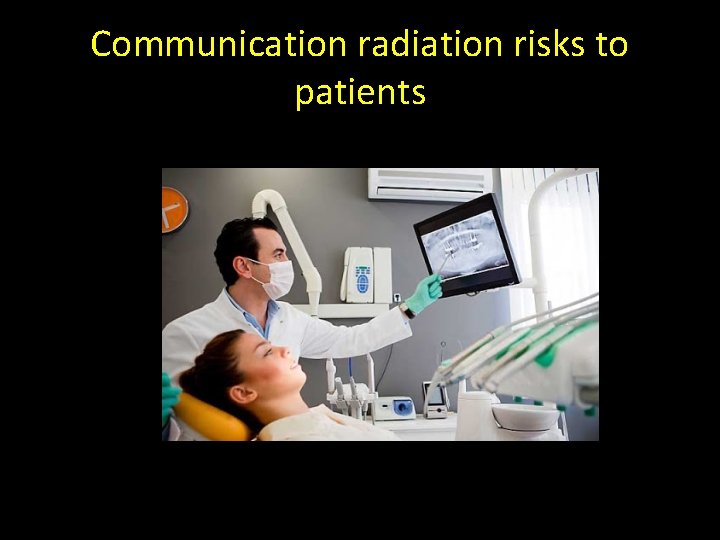 Communication radiation risks to patients